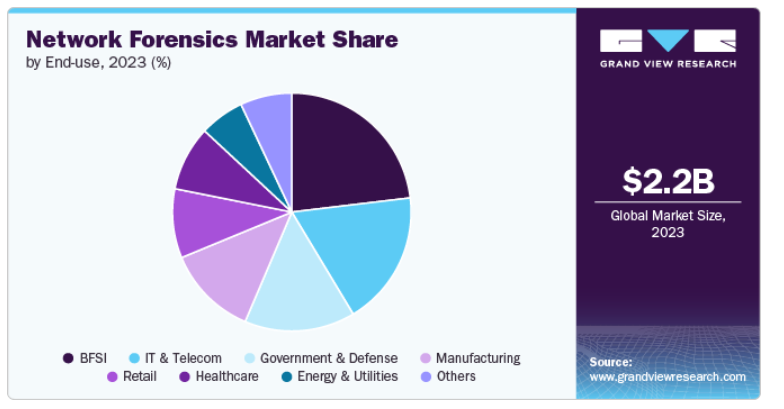 Network Forensics Market Share
by End-use, 2023 (%)

BFSI
IT & Telecom
Government & Defense
Manufacturing
Retail
Healthcare
Energy & Utilities
Others

GRAND VIEW RESEARCH

$2.2B
Global Market Size, 2023

Source:
www.grandviewresearch.com